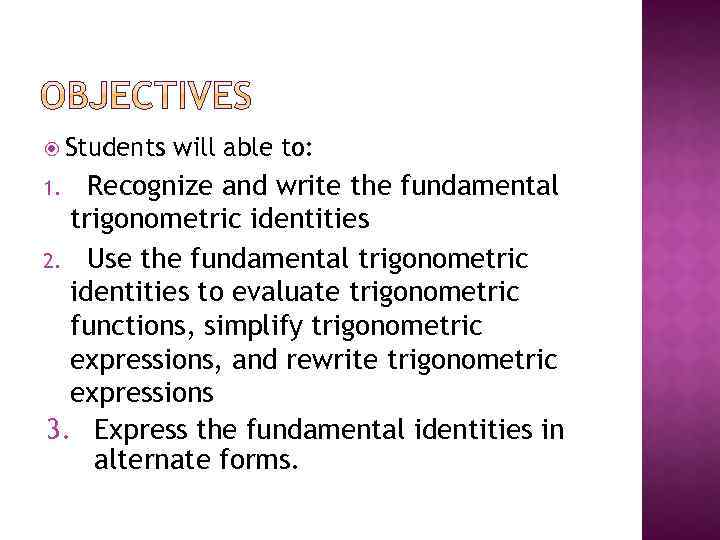 OBJECTIVES

Students will able to:

1. Recognize and write the fundamental trigonometric identities
2. Use the fundamental trigonometric identities to evaluate trigonometric functions, simplify trigonometric expressions, and rewrite trigonometric expressions
3. Express the fundamental identities in alternate forms.